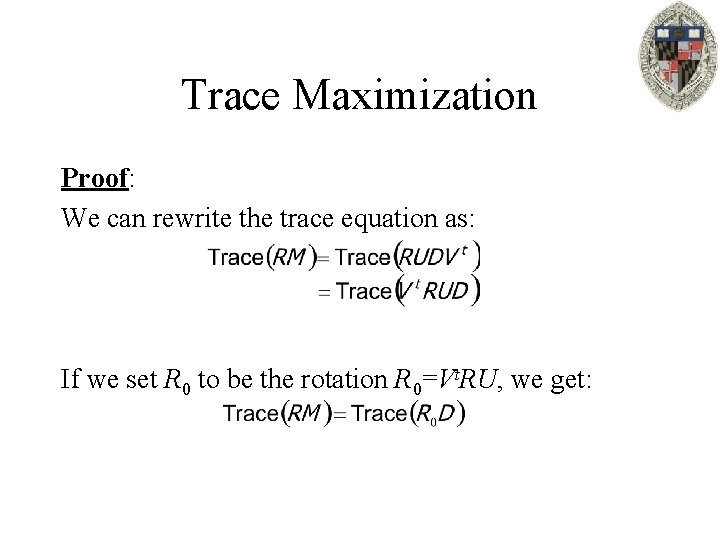 Trace Maximization

Proof:

We can rewrite the trace equation as:

$\text{Trace}(RM) = \text{Trace}(RUDV^t)$
$= \text{Trace}(V^t RUD)$

If we set $R_0$ to be the rotation $R_0 = V^t RU$, we get:

$\text{Trace}(RM) = \text{Trace}(R_0 D)$